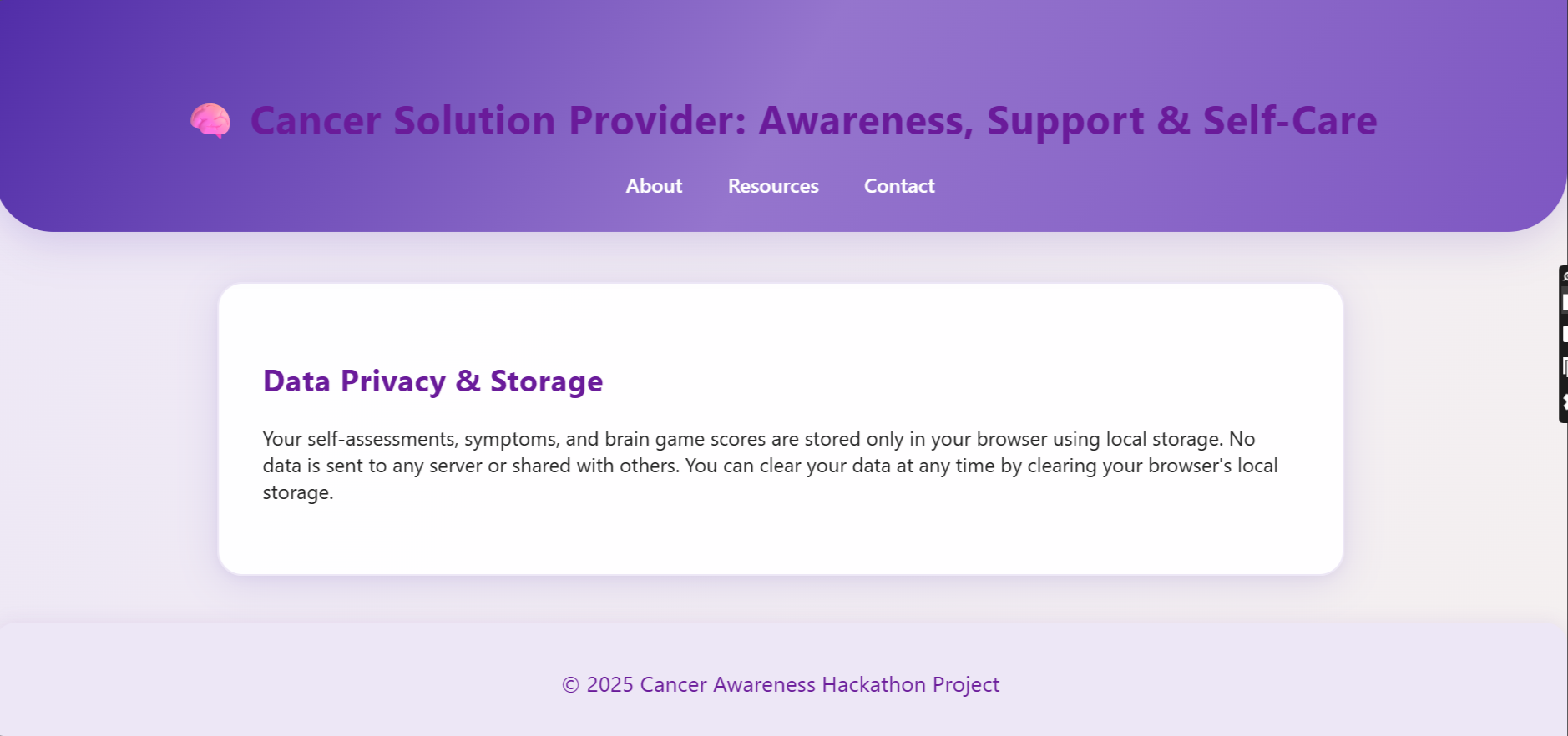 🧠 Cancer Solution Provider: Awareness, Support & Self-Care

About Resources Contact

Data Privacy & Storage

Your self-assessments, symptoms, and brain game scores are stored only in your browser using local storage. No data is sent to any server or shared with others. You can clear your data at any time by clearing your browser's local storage.

© 2025 Cancer Awareness Hackathon Project